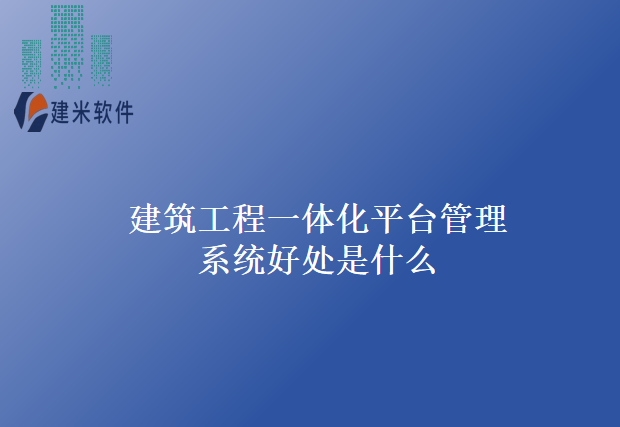 建米软件

建筑工程一体化平台管理系统好处是什么